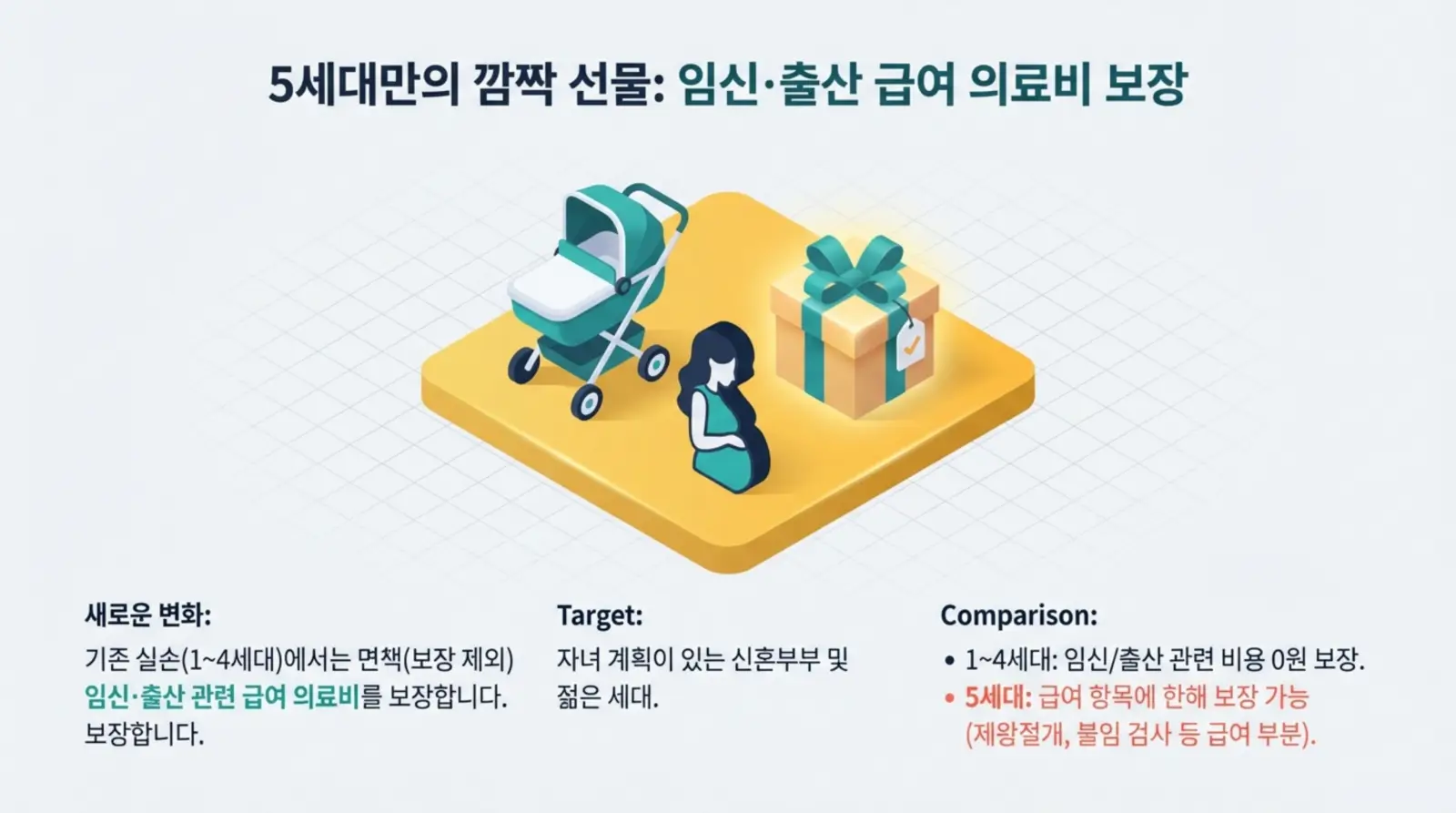 5세대만의 깜짝 선물: 임신·출산 급여 의료비 보장

새로운 변화:

기존 실손(1~4세대)에서는 면책(보장 제외) 임신·출산 관련 급여 의료비를 보장합니다. 보장합니다.

Target:

자녀 계획이 있는 신혼부부 및 젊은 세대.

Comparison:

• 1~4세대: 임신/출산 관련 비용 0원 보장.
• 5세대: 급여 항목에 한해 보장 가능 (제왕절개, 불임 검사 등 급여 부분).